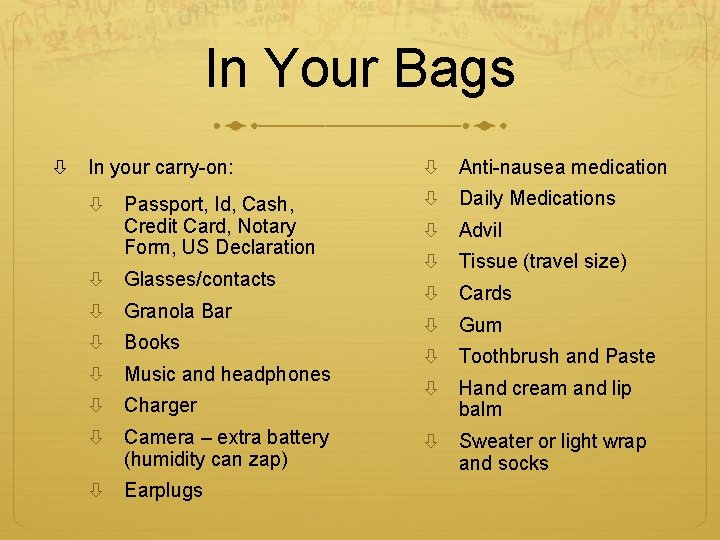 In Your Bags

In your carry-on:

Passport, Id, Cash, Credit Card, Notary Form, US Declaration

Glasses/contacts

Granola Bar

Books

Music and headphones

Charger

Camera – extra battery (humidity can zap)

Earplugs

Anti-nausea medication

Daily Medications

Advil

Tissue (travel size)

Cards

Gum

Toothbrush and Paste

Hand cream and lip balm

Sweater or light wrap and socks